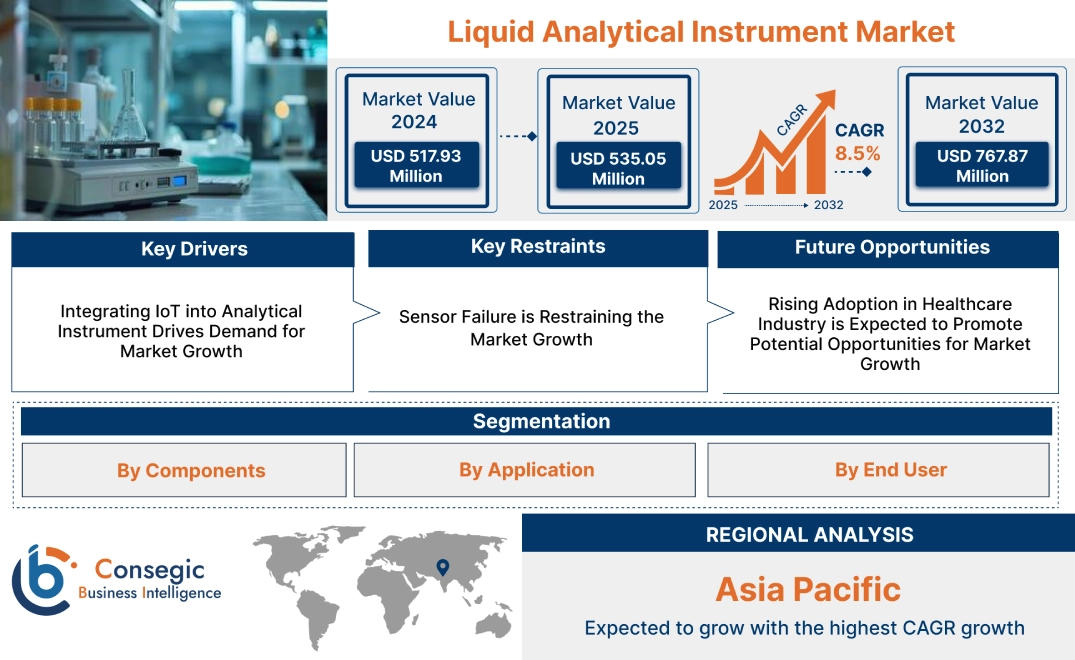 Liquid Analytical Instrument Market

Market Value 2024
USD 517.93 Million

Market Value 2025
USD 535.05 Million

CAGR
CAGR 8.5%
2025 2032

Market Value 2032
USD 767.87 Million

Key Drivers
Integrating IoT into Analytical Instrument Drives Demand for Market Growth

Key Restraints
Sensor Failure is Restraining the Market Growth

Future Opportunities
Rising Adoption in Healthcare Industry is Expected to Promote Potential Opportunities for Market Growth

Segmentation
By Components
By Application
By End User

Consegic Business Intelligence

REGIONAL ANALYSIS
Asia Pacific
Expected to grow with the highest CAGR growth